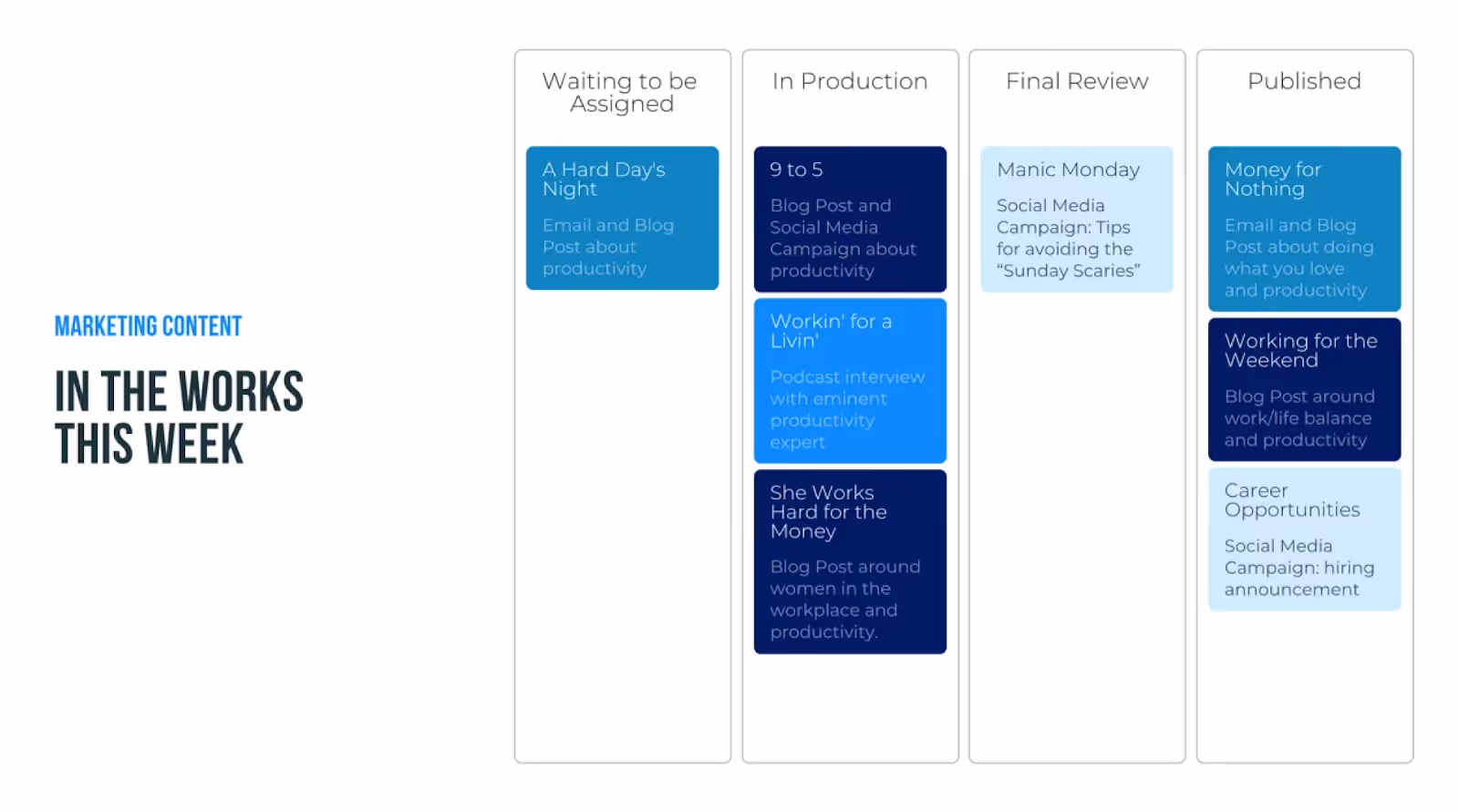 MARKETING CONTENT

IN THE WORKS THIS WEEK

Waiting to be Assigned

A Hard Day's Night

Email and Blog Post about productivity

In Production

9 to 5

Blog Post and Social Media Campaign about productivity

Workin' for a Livin'

Podcast interview with eminent productivity expert

She Works Hard for the Money

Blog Post around women in the workplace and productivity.

Final Review

Manic Monday

Social Media Campaign: Tips for avoiding the "Sunday Scaries"

Published

Money for Nothing

Email and Blog Post about doing what you love and productivity

Working for the Weekend

Blog Post around work/life balance and productivity

Career Opportunities

Social Media Campaign: hiring announcement